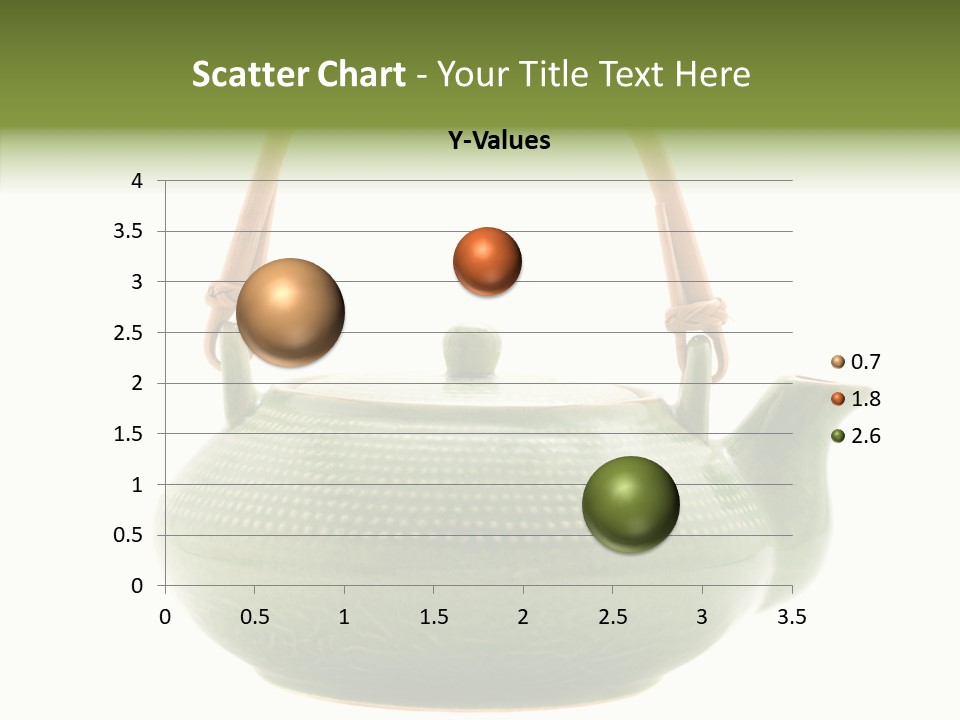 Scatter Chart - Your Title Text Here

Y-Values

4
3.5
3
2.5
2
1.5
1
0.5
0

0 0.5 1 1.5 2 2.5 3 3.5

0.7
1.8
2.6